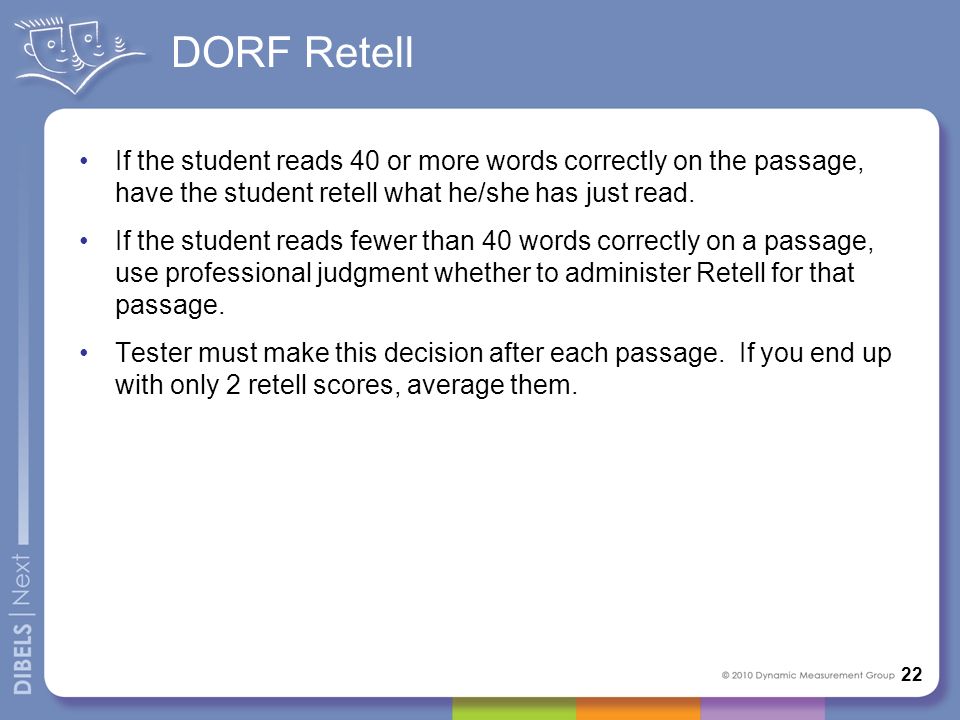 DORF Retell

• If the student reads 40 or more words correctly on the passage, have the student retell what he/she has just read.

• If the student reads fewer than 40 words correctly on a passage, use professional judgment whether to administer Retell for that passage.

• Tester must make this decision after each passage. If you end up with only 2 retell scores, average them.

DIBELS | Next

© 2010 Dynamic Measurement Group 22